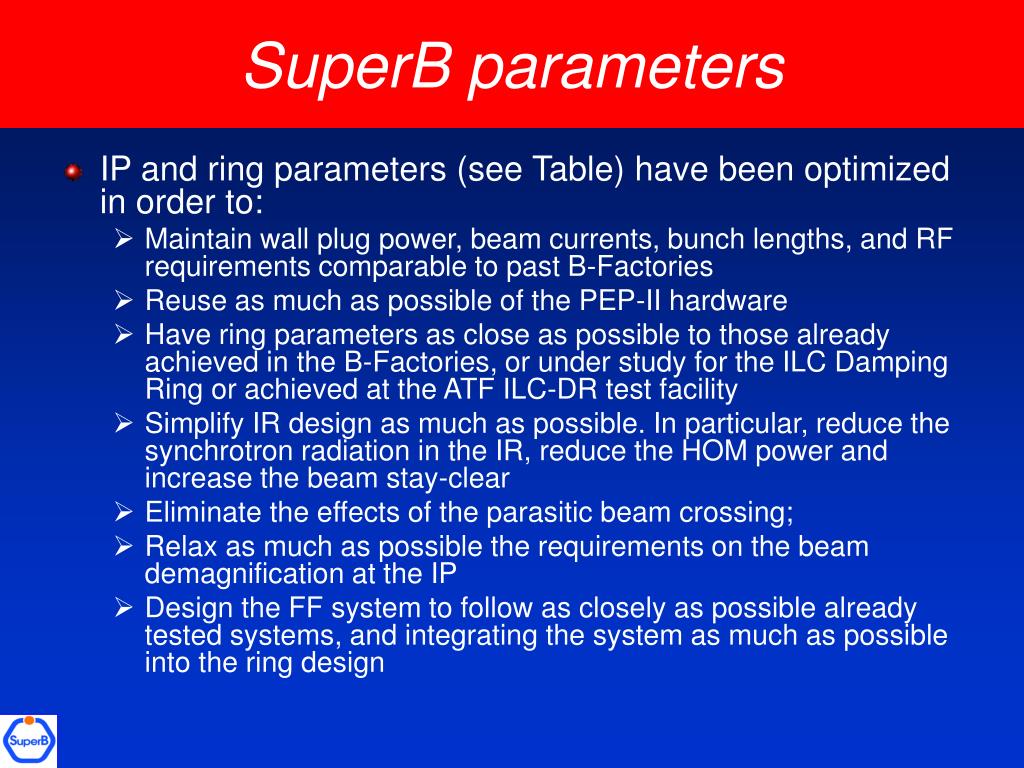 SuperB parameters

IP and ring parameters (see Table) have been optimized in order to:

➢ Maintain wall plug power, beam currents, bunch lengths, and RF requirements comparable to past B-Factories
➢ Reuse as much as possible of the PEP-II hardware
➢ Have ring parameters as close as possible to those already achieved in the B-Factories, or under study for the ILC Damping Ring or achieved at the ATF ILC-DR test facility
➢ Simplify IR design as much as possible. In particular, reduce the synchrotron radiation in the IR, reduce the HOM power and increase the beam stay-clear
➢ Eliminate the effects of the parasitic beam crossing;
➢ Relax as much as possible the requirements on the beam demagnification at the IP
➢ Design the FF system to follow as closely as possible already tested systems, and integrating the system as much as possible into the ring design

SuperB